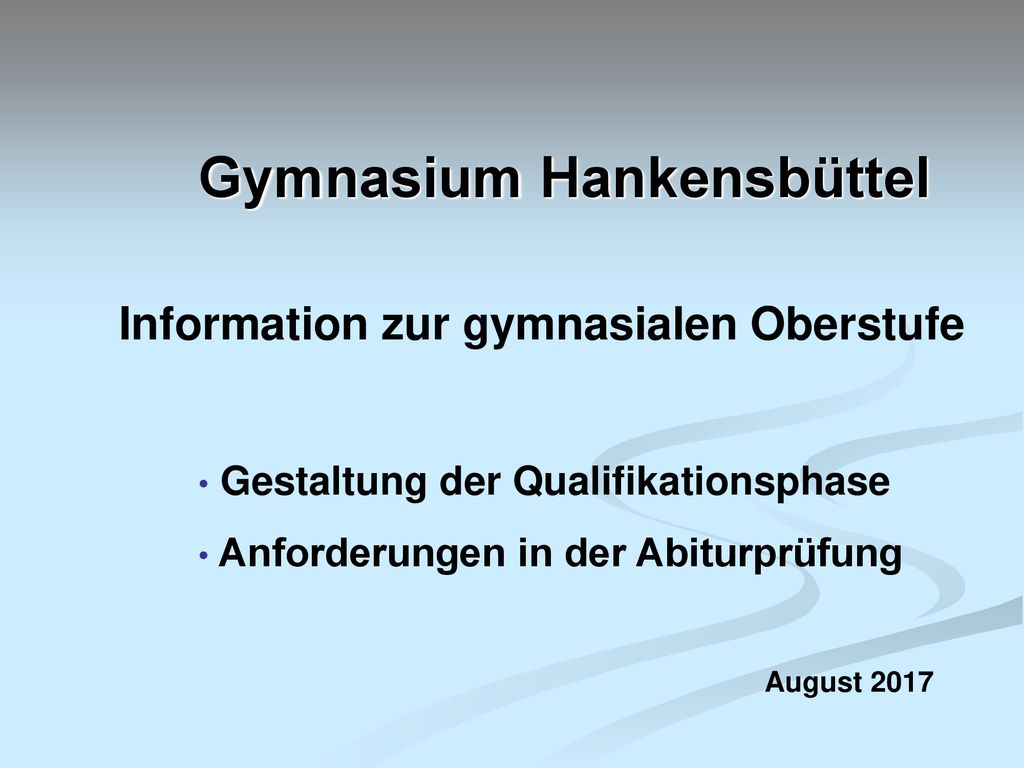 Gymnasium Hankensbüttel

Information zur gymnasialen Oberstufe

• Gestaltung der Qualifikationsphase
• Anforderungen in der Abiturprüfung

August 2017